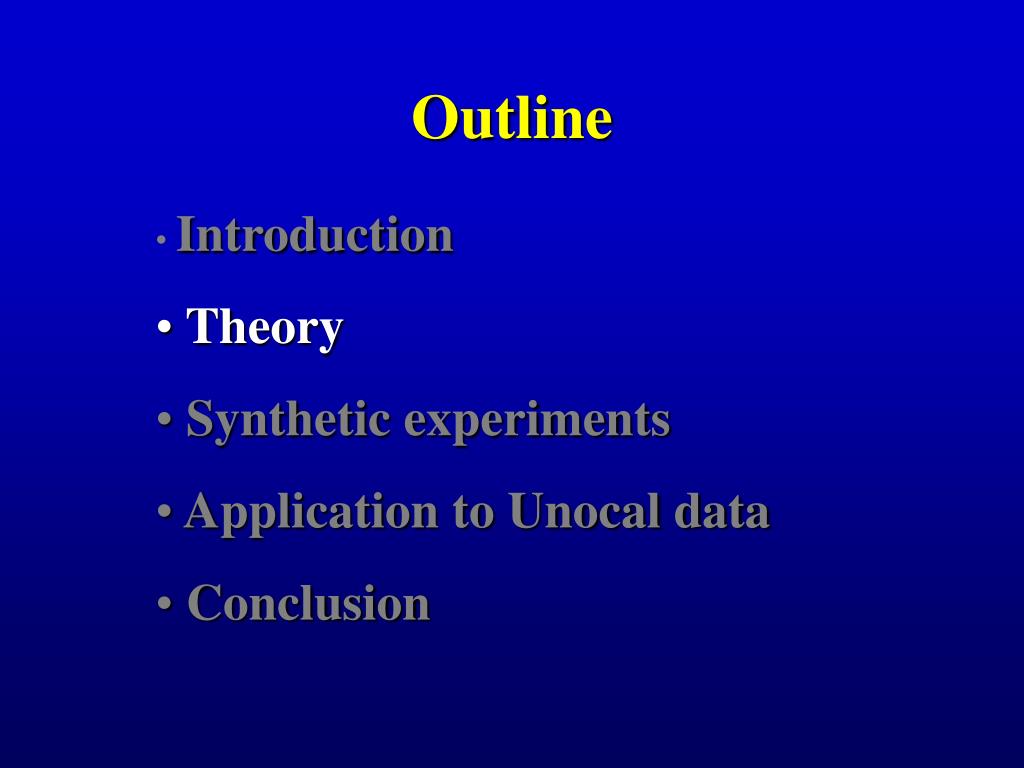 Outline

• Introduction

• Theory

• Synthetic experiments

• Application to Unocal data

• Conclusion